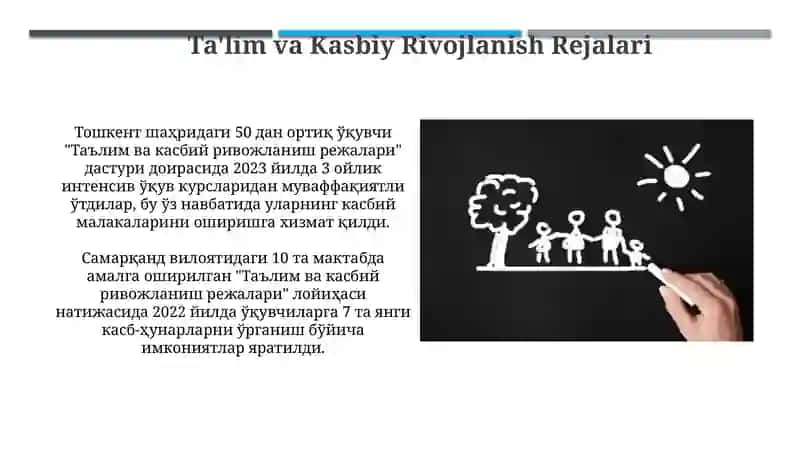 Ta'lim va Kasbiy Rivojlanish Rejalari

Тошкент шаҳридаги 50 дан ортиқ ўқувчи "Таълим ва касбий ривожланиш режалари" дастури доирасида 2023 йилда 3 ойлик интенсив ўқув курсларидан муваффақиятли ўтдилар, бу ўз навбатида уларнинг касбий малакаларини оширишга хизмат қилди.

Самарқанд вилоятидаги 10 та мактабда амалга оширилган "Таълим ва касбий ривожланиш режалари" лойиҳаси натижасида 2022 йилда ўқувчиларга 7 та янги касб-ҳунарларни ўрганиш бўйича имкониятлар яратилди.